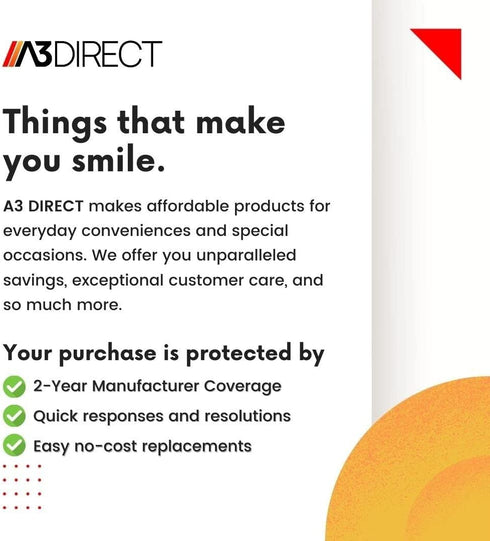 A3DIRECT

Things that make you smile.

A3 DIRECT makes affordable products for everyday conveniences and special occasions. We offer you unparalleled savings, exceptional customer care, and so much more.

Your purchase is protected by

✓ 2-Year Manufacturer Coverage
✓ Quick responses and resolutions
✓ Easy no-cost replacements